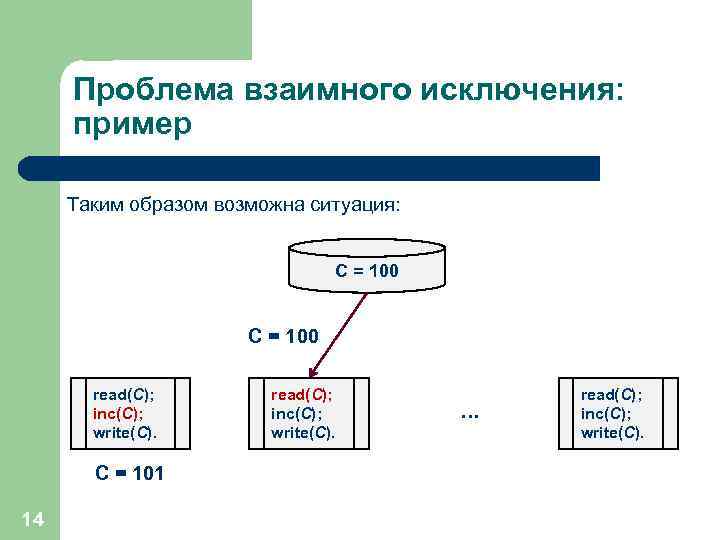 Проблема взаимного исключения: пример

Таким образом возможна ситуация:

C = 100

C = 100

read(C);
inc(C);
write(C).

read(C);
inc(C);
write(C).

…

read(C);
inc(C);
write(C).

C = 101

14